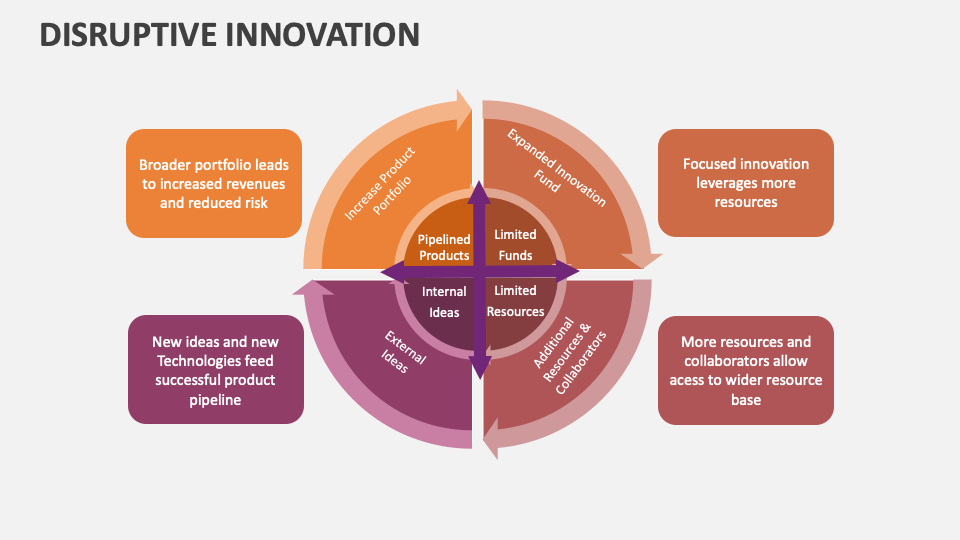 DISRUPTIVE INNOVATION

Broader portfolio leads to increased revenues and reduced risk

Increase Product Portfolio

Expanded Innovation Fund

Focused innovation leverages more resources

Pipelined Products

Limited Funds

Internal Ideas

Limited Resources

New ideas and new Technologies feed successful product pipeline

External Ideas

Additional Resources & Collaborators

More resources and collaborators allow acess to wider resource base